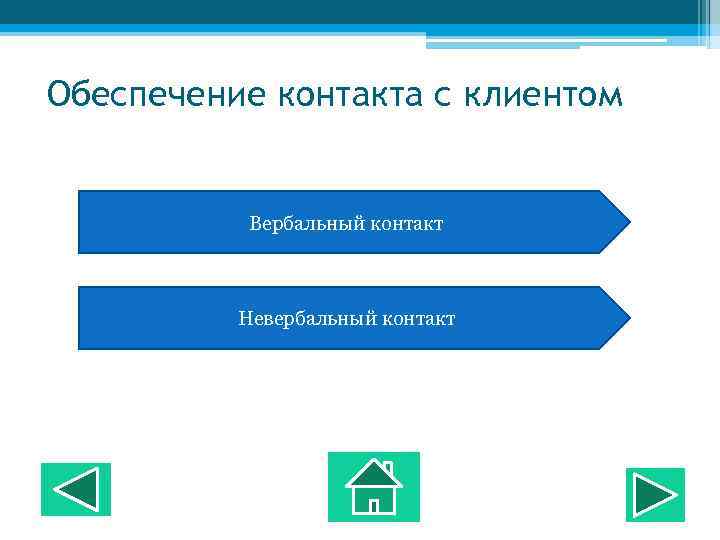 Обеспечение контакта с клиентом

Вербальный контакт

Невербальный контакт